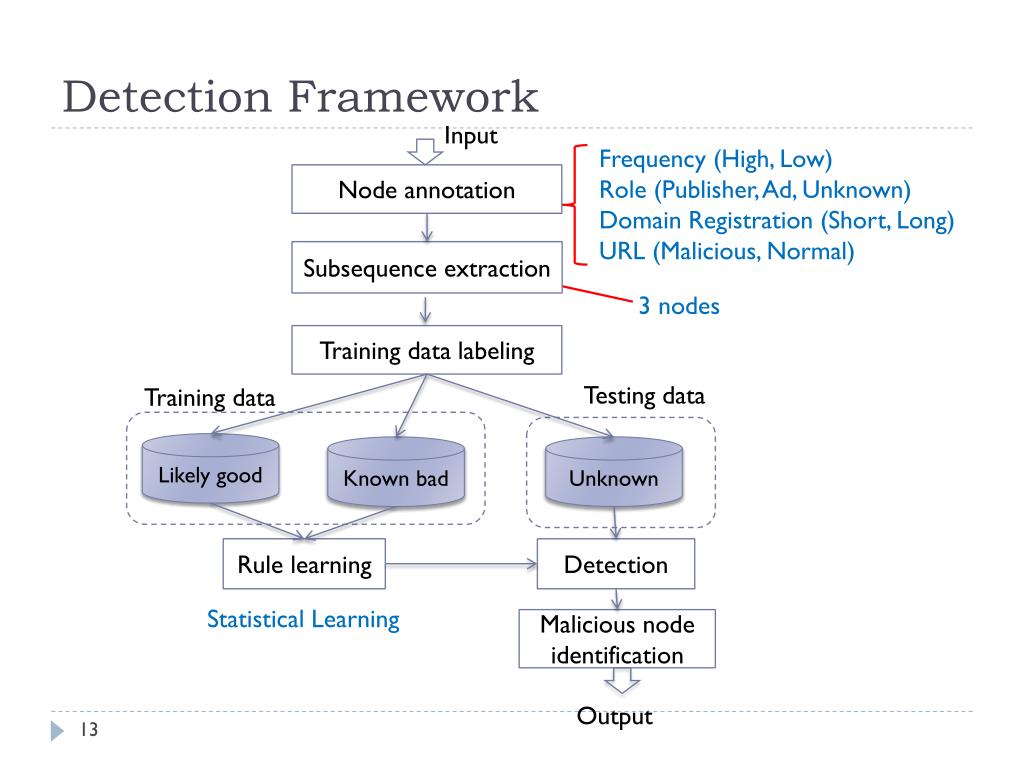 Detection Framework

Input

Node annotation

Frequency (High, Low)
Role (Publisher, Ad, Unknown)
Domain Registration (Short, Long)
URL (Malicious, Normal)

Subsequence extraction

3 nodes

Training data labeling

Training data

Testing data

Likely good

Known bad

Unknown

Rule learning

Detection

Statistical Learning

Malicious node identification

Output

13